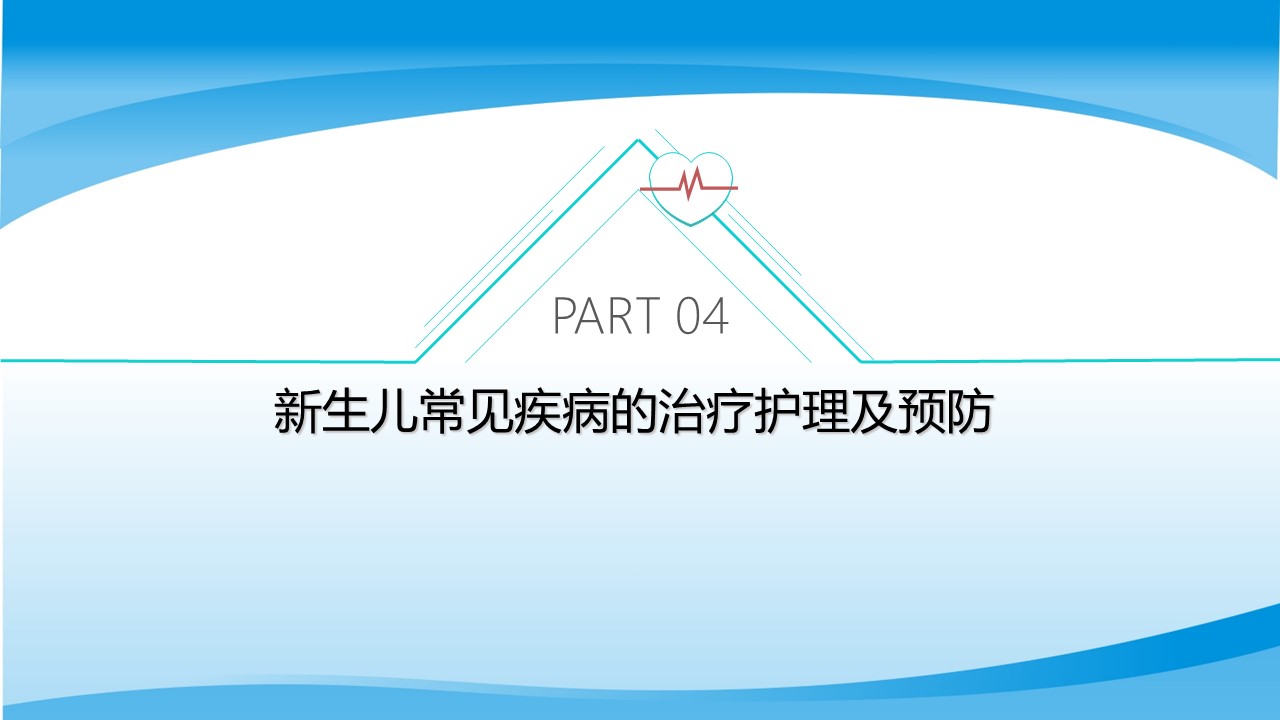 PART 04

新生儿常见疾病的治疗护理及预防